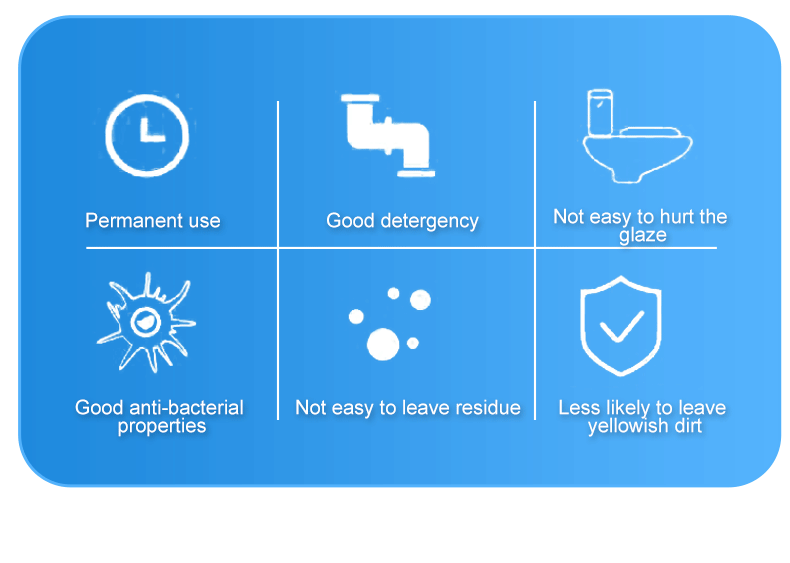 Permanent use

Good detergency

Not easy to hurt the glaze

Good anti-bacterial properties

Not easy to leave residue

Less likely to leave yellowish dirt